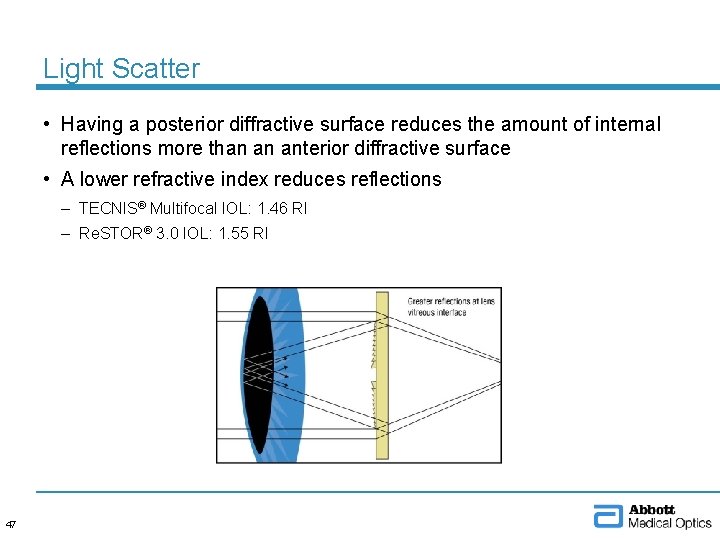 Light Scatter

• Having a posterior diffractive surface reduces the amount of internal reflections more than an anterior diffractive surface

• A lower refractive index reduces reflections

– TECNIS® Multifocal IOL: 1.46 RI

– ReSTOR® 3.0 IOL: 1.55 RI

Greater reflections at lens vitreous interface

47

Abbott Medical Optics